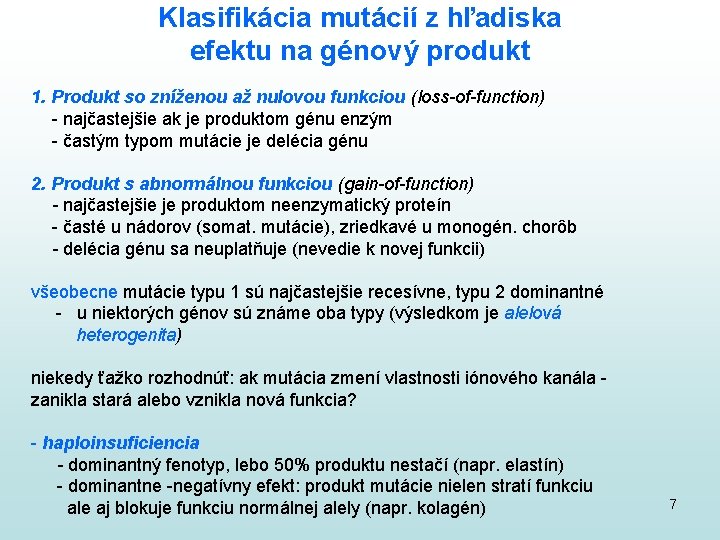 Klasifikácia mutácií z hľadiska efektu na génový produkt

1. Produkt so zníženou až nulovou funkciou (loss-of-function)
- najčastejšie ak je produktom génu enzým
- častým typom mutácie je delécia génu

2. Produkt s abnormálnou funkciou (gain-of-function)
- najčastejšie je produktom neenzymatický proteín
- časté u nádorov (somat. mutácie), zriedkavé u monogén. chorôb
- delécia génu sa neuplatňuje (nevedie k novej funkcii)

všeobecne mutácie typu 1 sú najčastejšie recesívne, typu 2 dominantné
- u niektorých génov sú známe oba typy (výsledkom je alelová heterogenita)

niekedy ťažko rozhodnúť: ak mutácia zmení vlastnosti iónového kanála - zanikla stará alebo vznikla nová funkcia?

- haploinsuficiencia
- dominantný fenotyp, lebo 50% produktu nestačí (napr. elastín)
- dominantne -negatívny efekt: produkt mutácie nielen stratí funkciu ale aj blokuje funkciu normálnej alely (napr. kolagén)

7